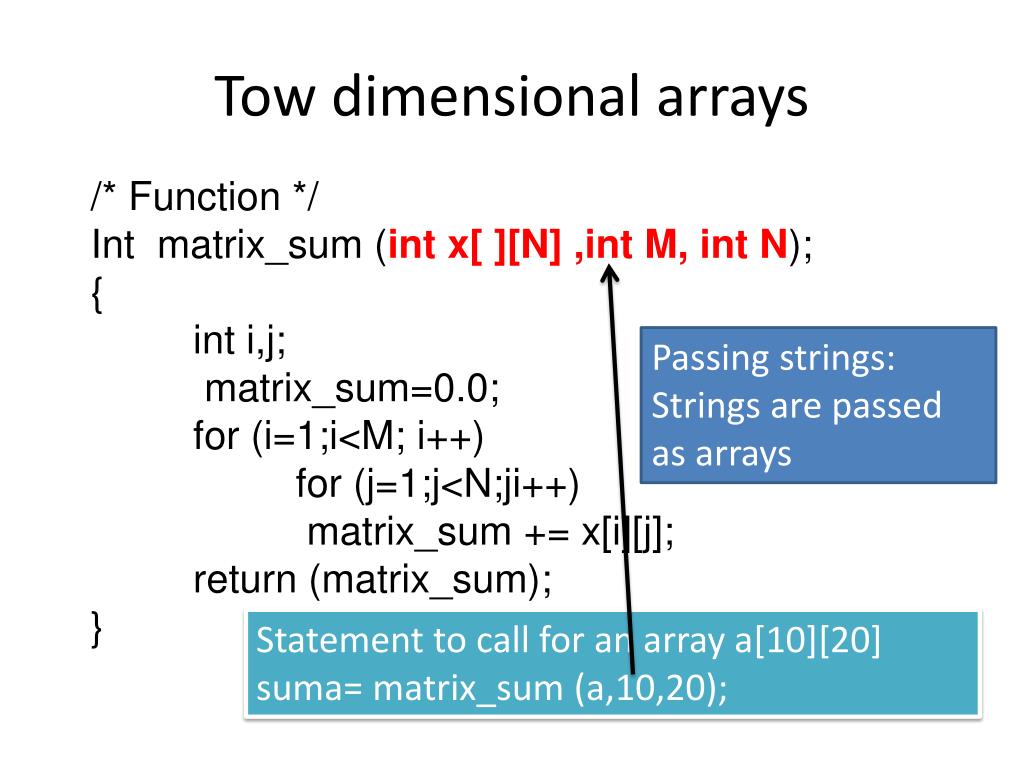 Tow dimensional arrays

/* Function */
Int matrix_sum (int x[ ][N] ,int M, int N);
{
int i,j;
matrix_sum=0.0;
for (i=1;i<M; i++)
for (j=1;j<N;ji++)
matrix_sum += x[i][j];
return (matrix_sum);
}

Passing strings: Strings are passed as arrays

Statement to call for an array a[10][20]
suma= matrix_sum (a,10,20);